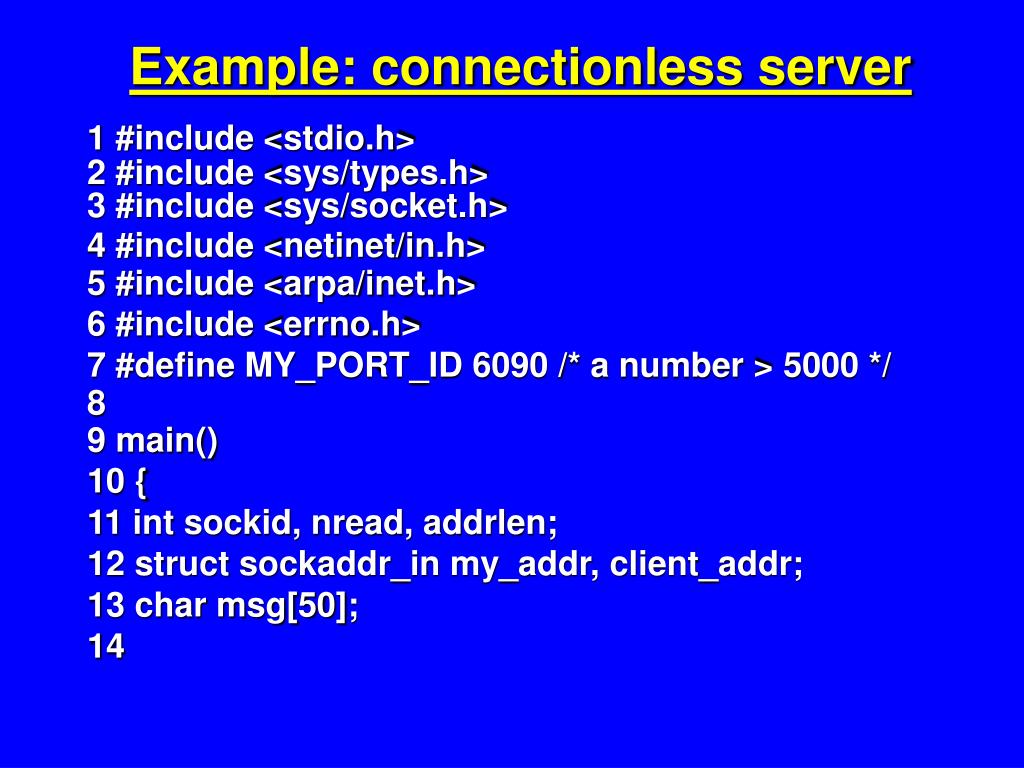 Example: connectionless server

1 #include <stdio.h>
2 #include <sys/types.h>
3 #include <sys/socket.h>
4 #include <netinet/in.h>
5 #include <arpa/inet.h>
6 #include <errno.h>
7 #define MY_PORT_ID 6090 /* a number > 5000 */
8
9 main()
10 {
11 int sockid, nread, addrlen;
12 struct sockaddr_in my_addr, client_addr;
13 char msg[50];
14